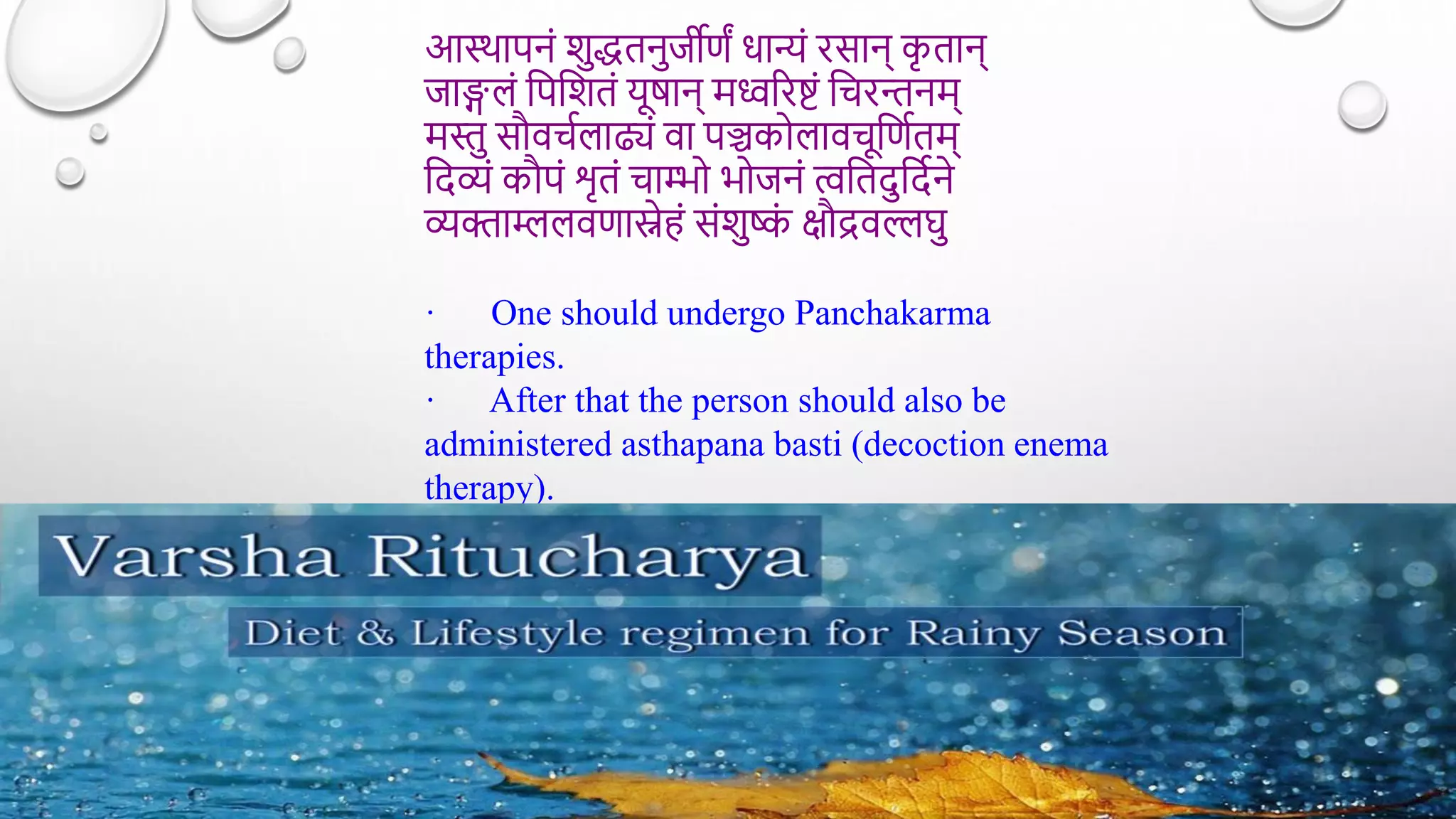 आस्थापनं शुद्धतनुर्जीर्णं धान्यं रसान् कृतान्
जाङ्गलं पिशितं यूषान् मध्वरिष्टं चिरन्तनम्
मस्तु सौवर्चलाढ्यं वा पञ्चकोलावचूर्णितम्
दिव्यं कौपं शृतं चाम्भो भोजनं त्वतिदुर्दिने
व्यक्ताम्ललवणास्नेहं संशुष्कं क्षौद्रवल्लघु

· One should undergo Panchakarma therapies.
· After that the person should also be administered asthapana basti (decoction enema therapy).

Varsha Ritucharya

Diet & Lifestyle regimen for Rainy Season